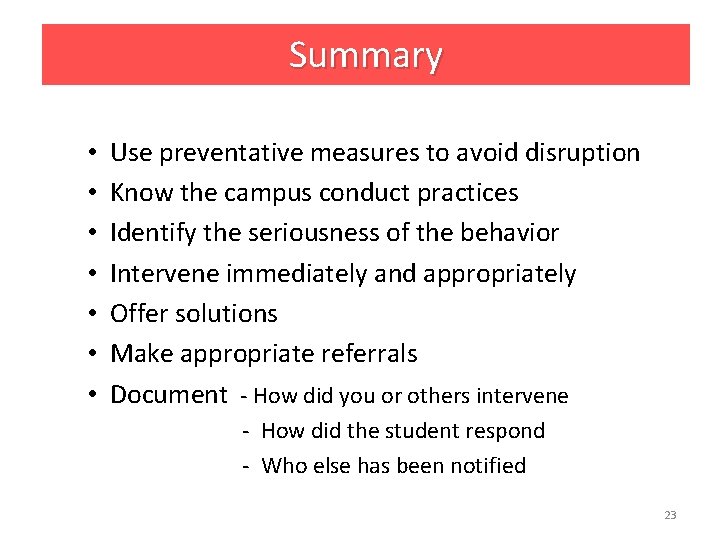 Summary

• Use preventative measures to avoid disruption
• Know the campus conduct practices
• Identify the seriousness of the behavior
• Intervene immediately and appropriately
• Offer solutions
• Make appropriate referrals
• Document - How did you or others intervene
- How did the student respond
- Who else has been notified

23